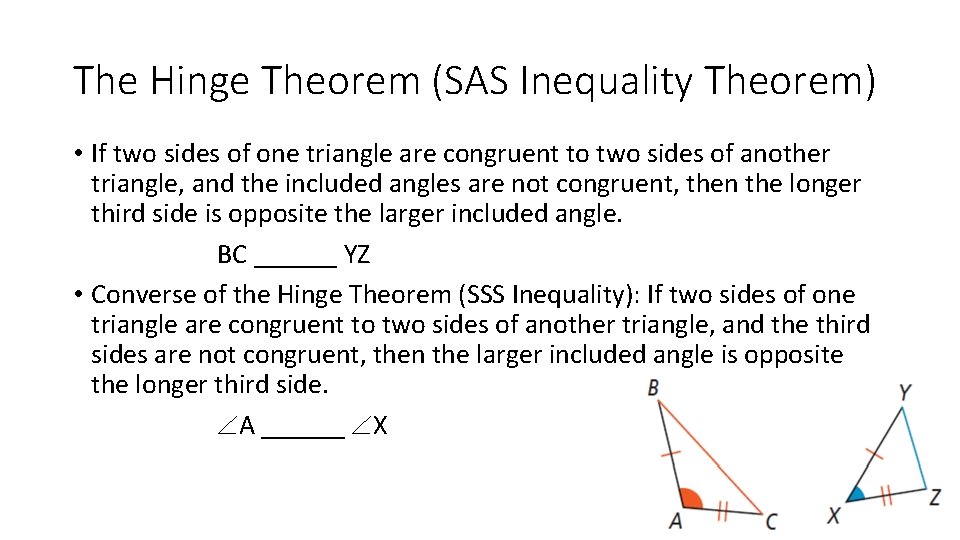 The Hinge Theorem (SAS Inequality Theorem)

• If two sides of one triangle are congruent to two sides of another triangle, and the included angles are not congruent, then the longer third side is opposite the larger included angle.

BC ______ YZ

• Converse of the Hinge Theorem (SSS Inequality): If two sides of one triangle are congruent to two sides of another triangle, and the third sides are not congruent, then the larger included angle is opposite the longer third side.

$\angle$A ______ $\angle$X

B
A
C
Y
X
Z